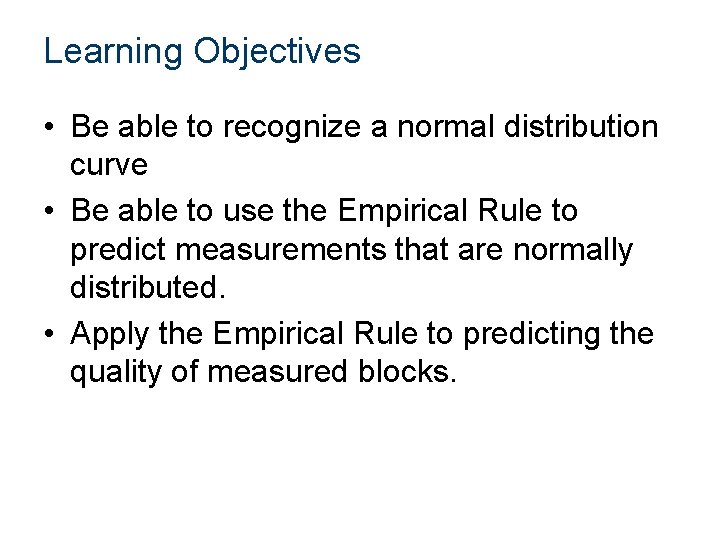 Learning Objectives

• Be able to recognize a normal distribution curve

• Be able to use the Empirical Rule to predict measurements that are normally distributed.

• Apply the Empirical Rule to predicting the quality of measured blocks.